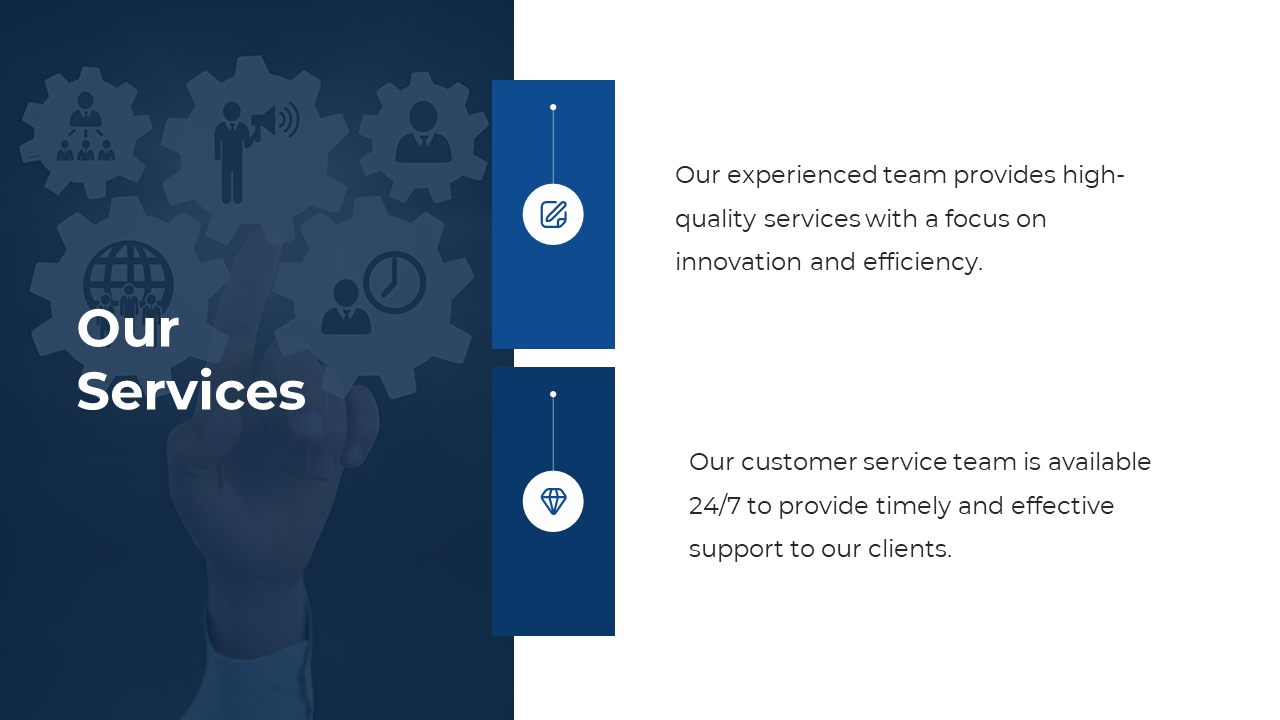 Our Services

Our experienced team provides high-quality services with a focus on innovation and efficiency.

Our customer service team is available 24/7 to provide timely and effective support to our clients.